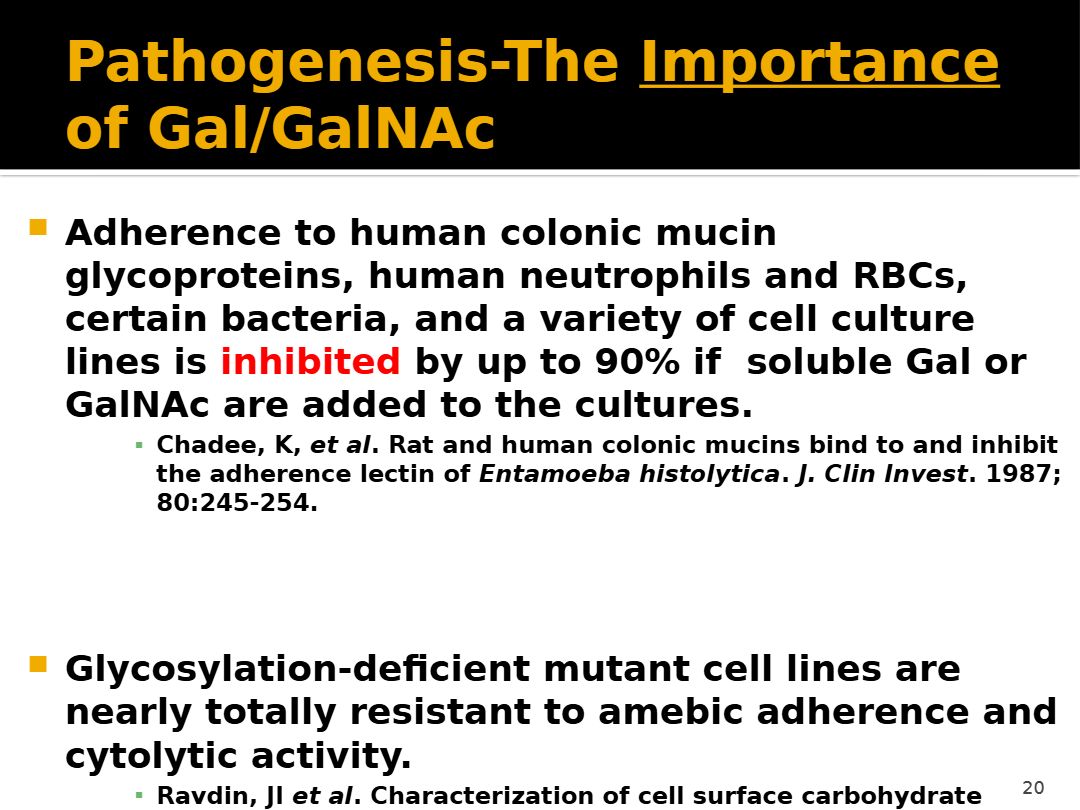 Pathogenesis-The Importance of Gal/GalNAc

Adherence to human colonic mucin glycoproteins, human neutrophils and RBCs, certain bacteria, and a variety of cell culture lines is inhibited by up to 90% if soluble Gal or GalNAc are added to the cultures.

Chadee, K, et al. Rat and human colonic mucins bind to and inhibit the adherence lectin of Entamoeba histolytica. J. Clin Invest. 1987; 80:245-254.

Glycosylation-deficient mutant cell lines are nearly totally resistant to amebic adherence and cytolytic activity.

Ravdin, JI et al. Characterization of cell surface carbohydrate

20